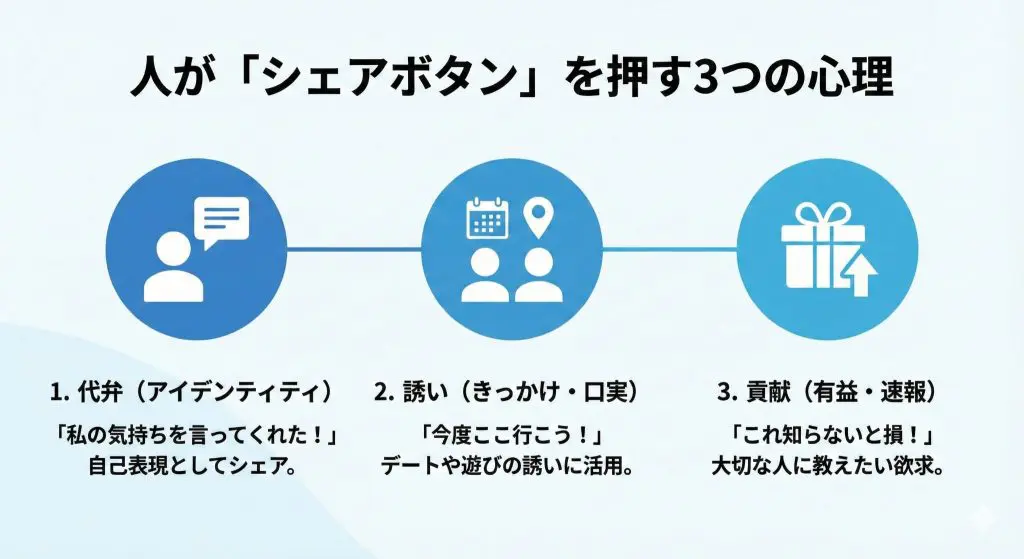 人が「シェアボタン」を押す3つの心理

1. 代弁（アイデンティティ）

「私の気持ちを言ってくれた！」
自己表現としてシェア。

2. 誘い（きっかけ・口実）

「今度ここ行こう！」
デートや遊びの誘いに活用。

3. 貢献（有益・速報）

「これ知らないと損！」
大切な人に教えたい欲求。